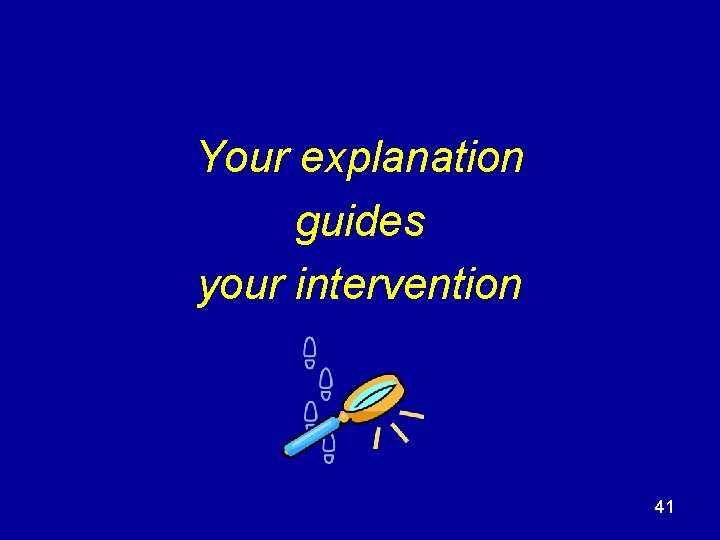 Your explanation
guides
your intervention

41